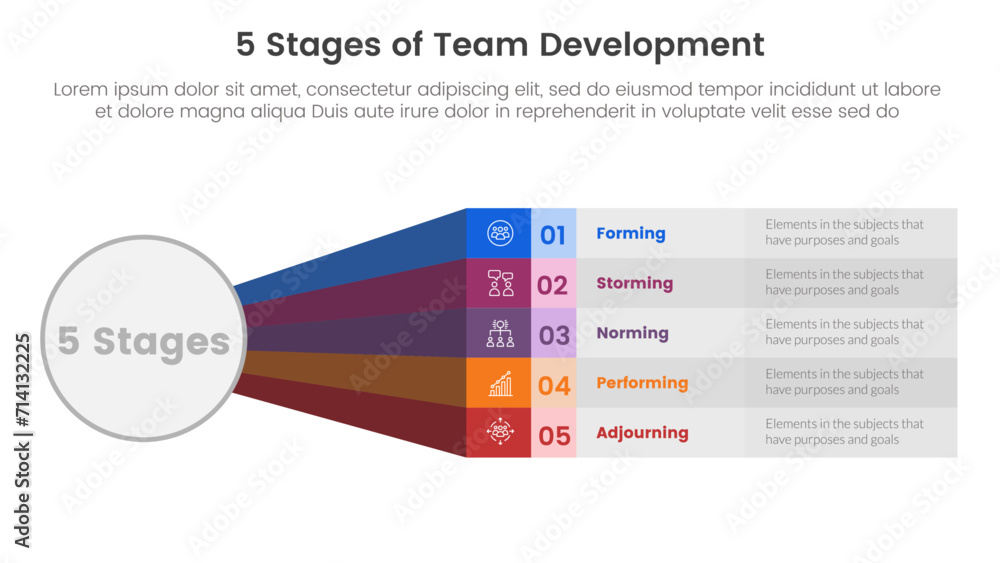 5 Stages of Team Development

Lorem ipsum dolor sit amet, consectetur adipiscing elit, sed do eiusmod tempor incididunt ut labore et dolore magna aliqua Duis aute irure dolor in reprehenderit in voluptate velit esse sed do

5 Stages

01 Forming Elements in the subjects that have purposes and goals

02 Storming Elements in the subjects that have purposes and goals

03 Norming Elements in the subjects that have purposes and goals

04 Performing Elements in the subjects that have purposes and goals

05 Adjourning Elements in the subjects that have purposes and goals

Adobe Stock | #714132225